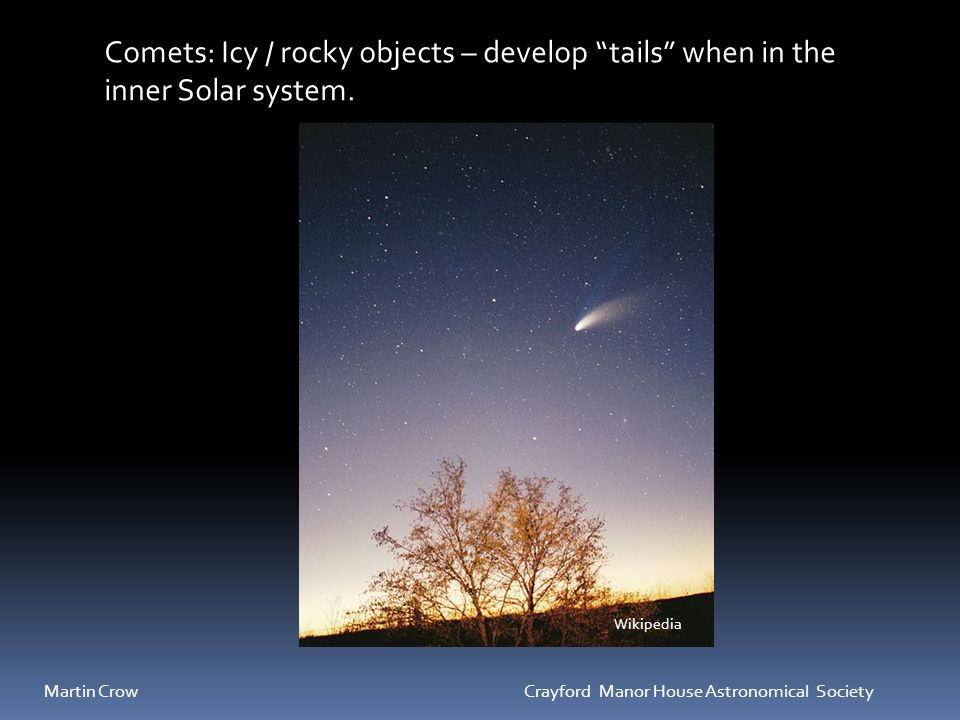 Comets: Icy / rocky objects – develop “tails” when in the inner Solar system.

Wikipedia

Martin Crow

Crayford Manor House Astronomical Society